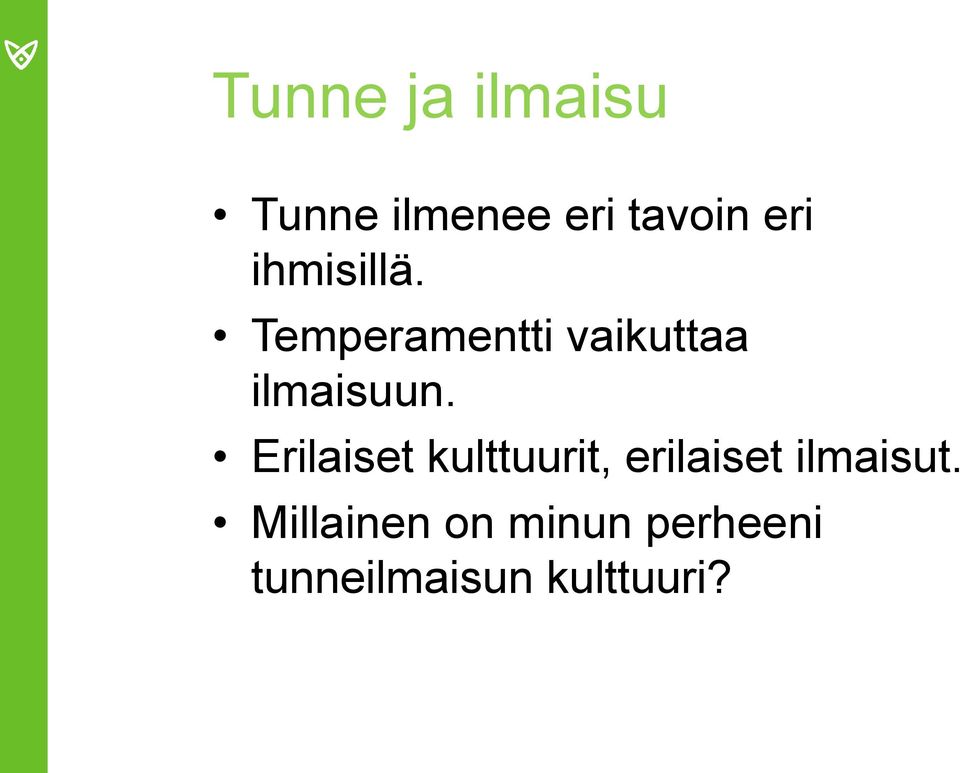 Tunne ja ilmaisu

• Tunne ilmenee eri tavoin eri ihmisillä.
• Temperamentti vaikuttaa ilmaisuun.
• Erilaiset kulttuurit, erilaiset ilmaisut.
• Millainen on minun perheeni tunneilmaisun kulttuuri?